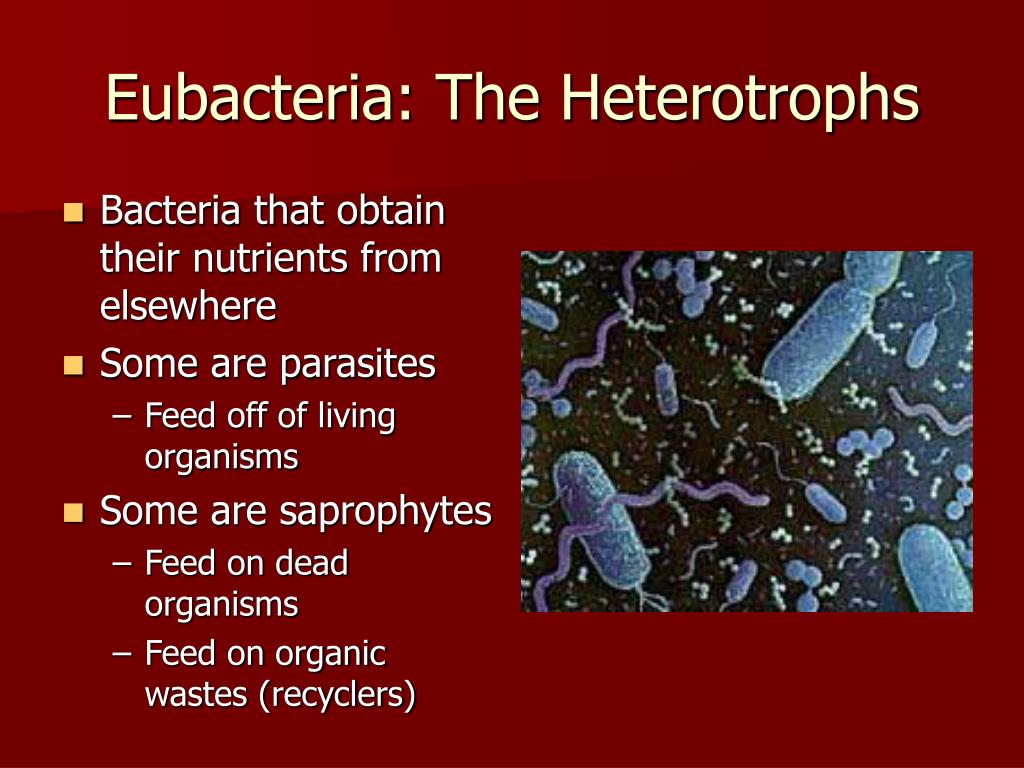 Eubacteria: The Heterotrophs

- Bacteria that obtain their nutrients from elsewhere
- Some are parasites
  – Feed off of living organisms
- Some are saprophytes
  – Feed on dead organisms
  – Feed on organic wastes (recyclers)